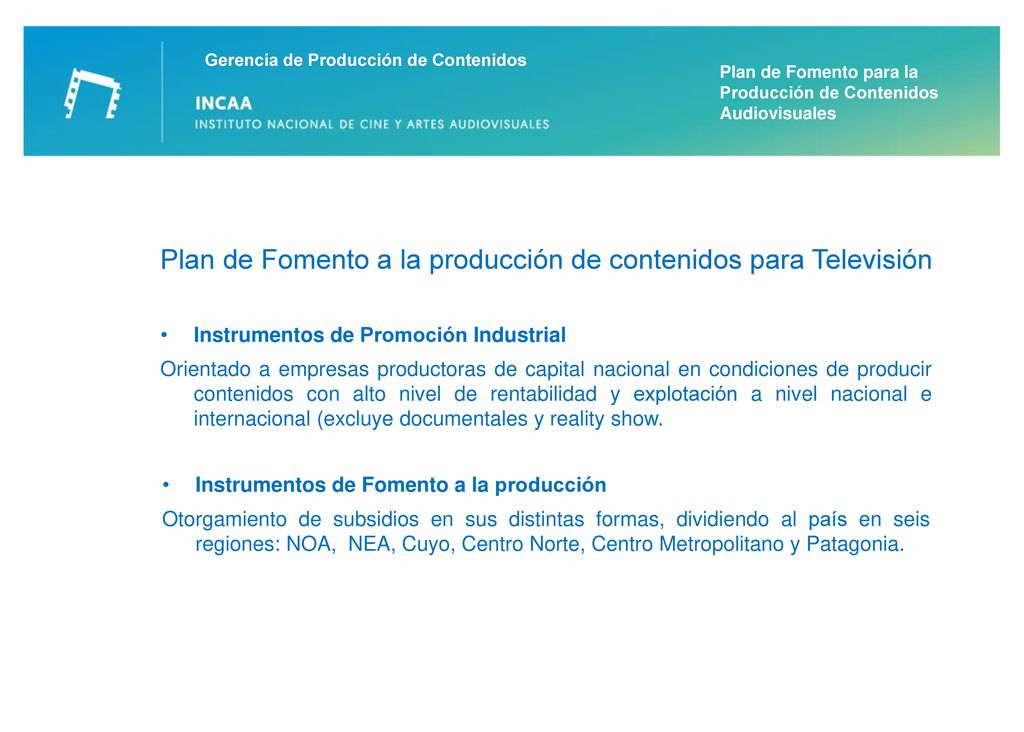 Gerencia de Producción de Contenidos

INCAA
INSTITUTO NACIONAL DE CINE Y ARTES AUDIOVISUALES

Plan de Fomento para la Producción de Contenidos Audiovisuales

Plan de Fomento a la producción de contenidos para Televisión

• Instrumentos de Promoción Industrial

Orientado a empresas productoras de capital nacional en condiciones de producir contenidos con alto nivel de rentabilidad y explotación a nivel nacional e internacional (excluye documentales y reality show.

• Instrumentos de Fomento a la producción

Otorgamiento de subsidios en sus distintas formas, dividiendo al país en seis regiones: NOA, NEA, Cuyo, Centro Norte, Centro Metropolitano y Patagonia.